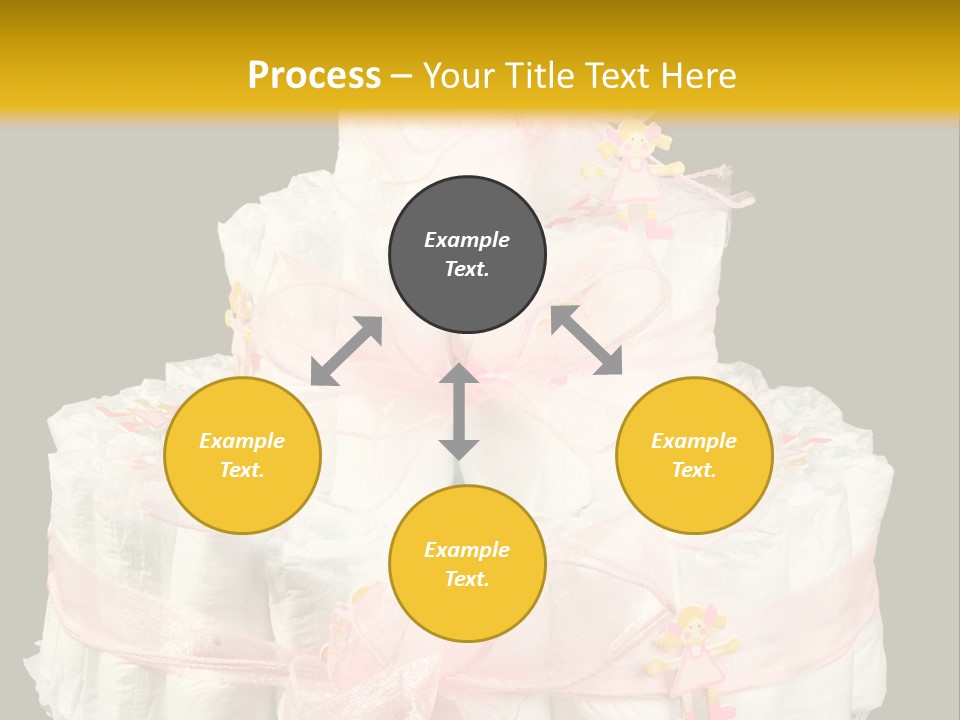 Process – Your Title Text Here

Example Text.

Example Text.

Example Text.

Example Text.